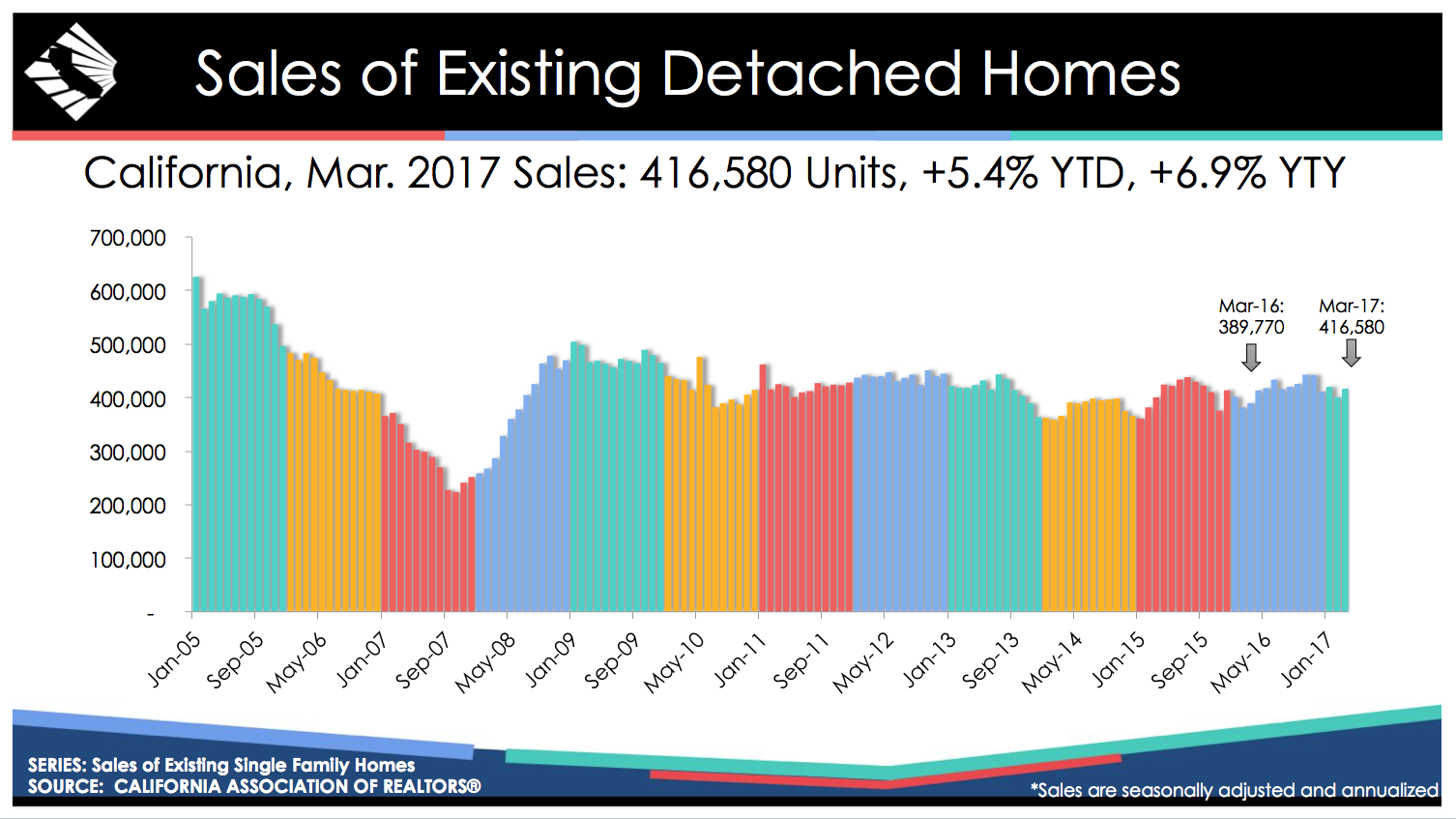 Sales of Existing Detached Homes

California, Mar. 2017 Sales: 416,580 Units, +5.4% YTD, +6.9% YTY

700,000
600,000
500,000
400,000
300,000
200,000
100,000
-

Mar-16: 389,770
Mar-17: 416,580

Jan-05
Sep-05
May-06
Jan-07
Sep-07
May-08
Jan-09
Sep-09
May-10
Jan-11
Sep-11
May-12
Jan-13
Sep-13
May-14
Jan-15
Sep-15
May-16
Jan-17

SERIES: Sales of Existing Single Family Homes
SOURCE: CALIFORNIA ASSOCIATION OF REALTORS®

*Sales are seasonally adjusted and annualized